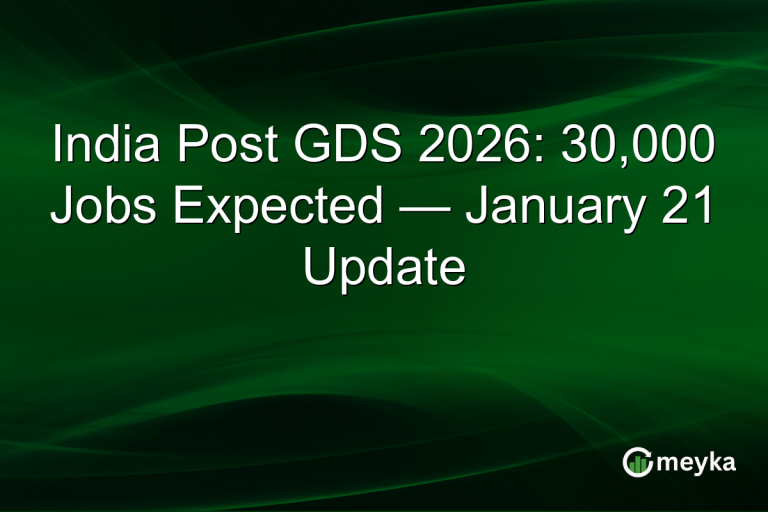 India Post GDS 2026: 30,000 Jobs Expected — January 21 Update

meyka